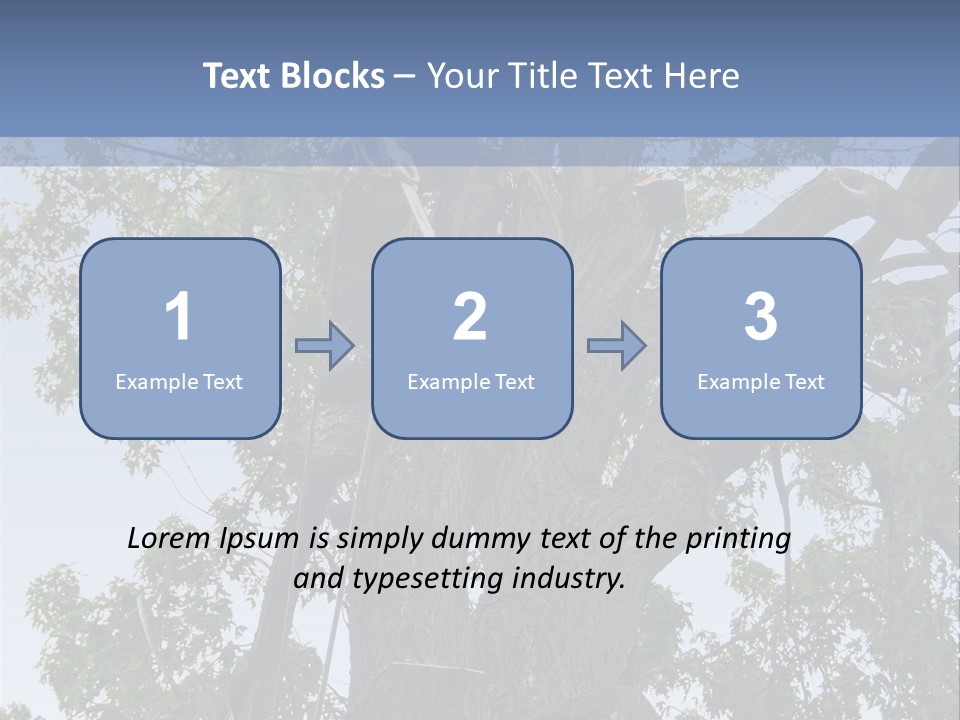 Text Blocks – Your Title Text Here

1
Example Text

2
Example Text

3
Example Text

Lorem Ipsum is simply dummy text of the printing and typesetting industry.